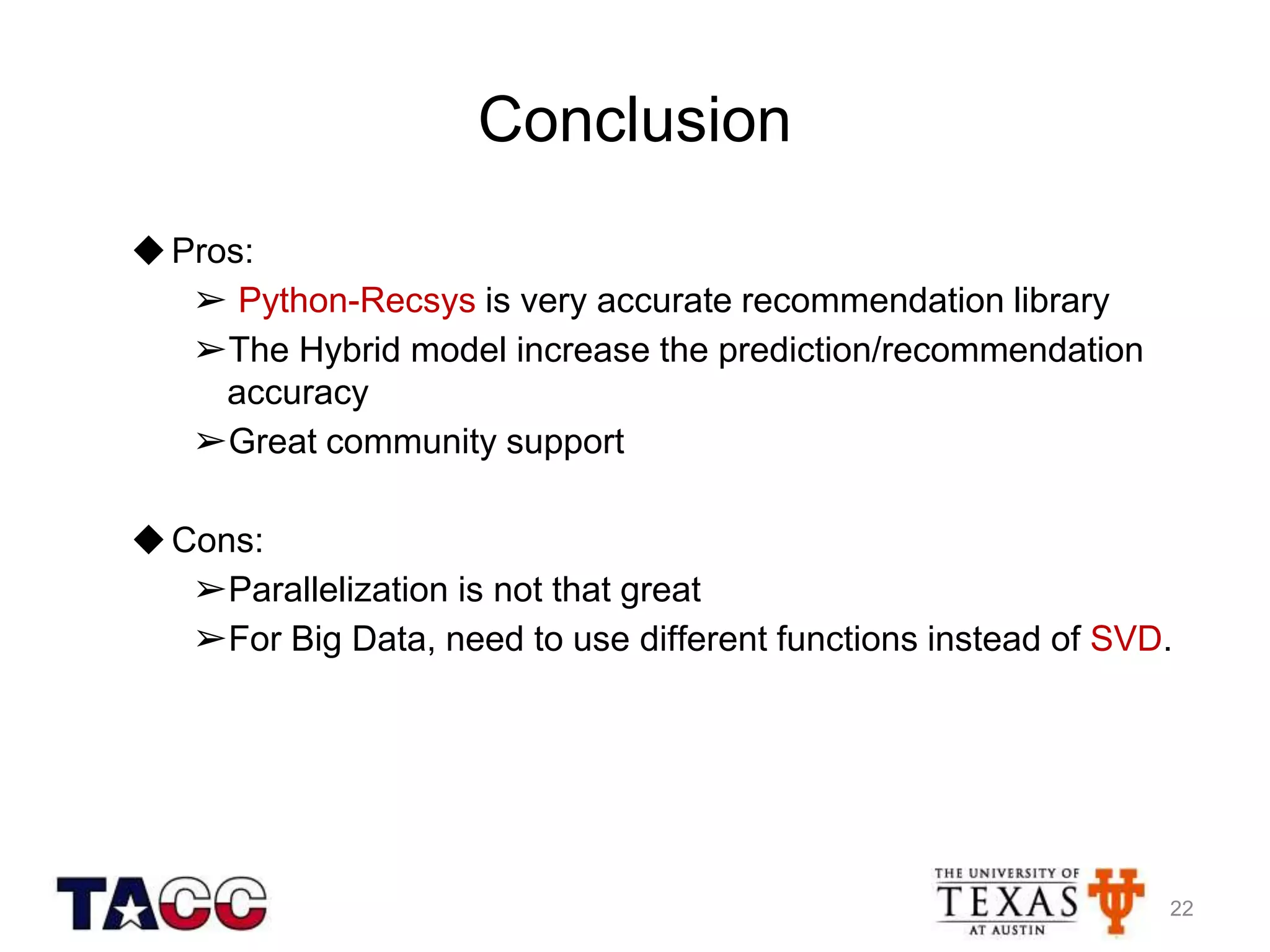 Conclusion

◆ Pros:

➢ Python-Recsys is very accurate recommendation library

➢ The Hybrid model increase the prediction/recommendation accuracy

➢ Great community support

◆ Cons:

➢ Parallelization is not that great

➢ For Big Data, need to use different functions instead of SVD.

TACC

THE UNIVERSITY OF TEXAS AT AUSTIN

22